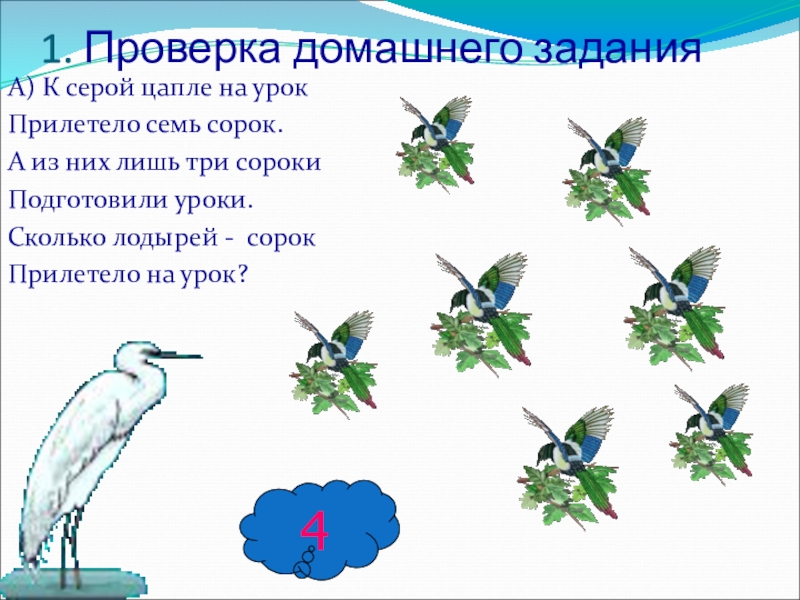 1. Проверка домашнего задания

А) К серой цапле на урок
Прилетело семь сорок.
А из них лишь три сороки
Подготовили уроки.
Сколько лодырей - сорок
Прилетело на урок?

4